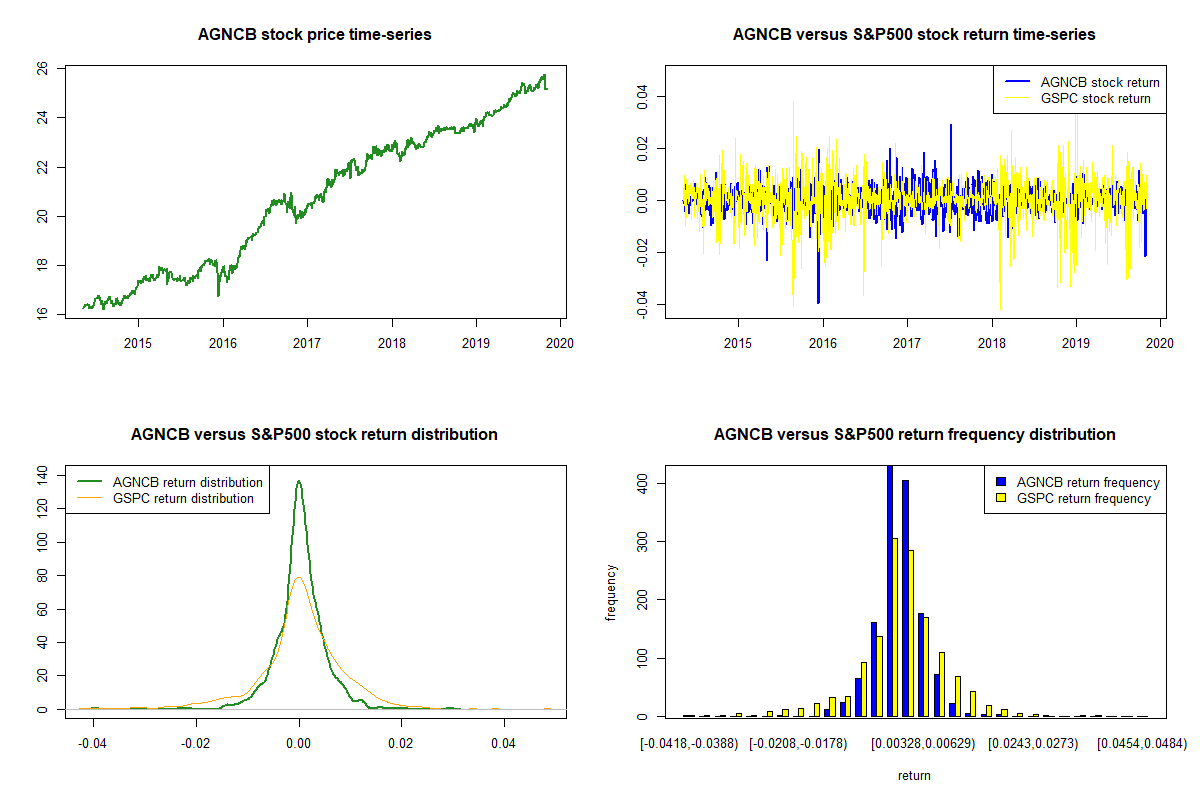 AGNCB stock price time-series

26
24
22
20
18
16

2015 2016 2017 2018 2019 2020

AGNCB versus S&P500 stock return time-series

AGNCB stock return
GSPC stock return

0.04
0.02
0.00
-0.02
-0.04

2015 2016 2017 2018 2019 2020

AGNCB versus S&P500 stock return distribution

AGNCB return distribution
GSPC return distribution

140
120
100
80
60
40
20
0

-0.04 -0.02 0.00 0.02 0.04

AGNCB versus S&P500 return frequency distribution

AGNCB return frequency
GSPC return frequency

frequency

400
300
200
100
0

[-0.0418,-0.0388) [-0.0208,-0.0178) [0.00328,0.00629) [0.0243,0.0273) [0.0454,0.0484)

return